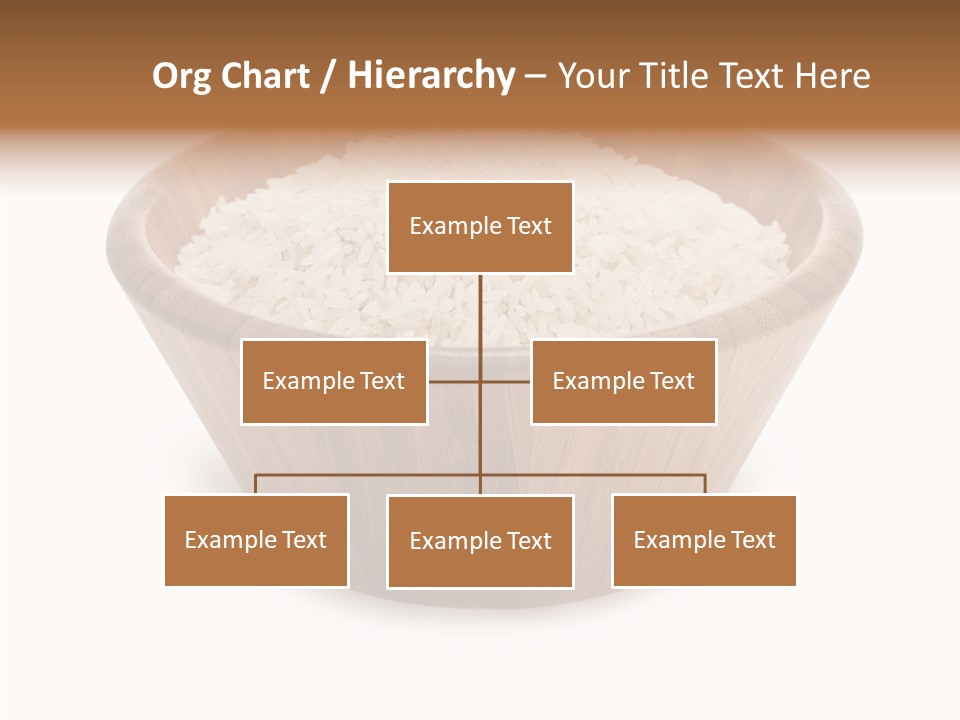 Org Chart / Hierarchy – Your Title Text Here

Example Text

Example Text

Example Text

Example Text

Example Text

Example Text